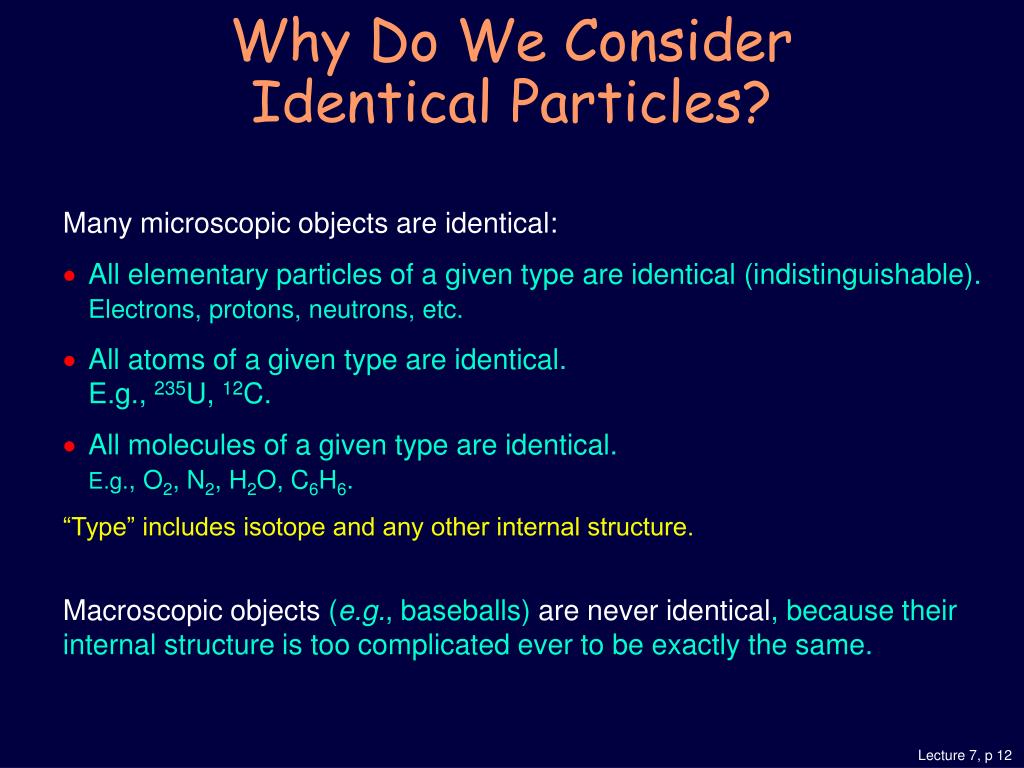 Why Do We Consider Identical Particles?

Many microscopic objects are identical:

• All elementary particles of a given type are identical (indistinguishable). Electrons, protons, neutrons, etc.

• All atoms of a given type are identical. E.g., $^{235}U$, $^{12}C$.

• All molecules of a given type are identical. E.g., $O_2$, $N_2$, $H_2O$, $C_6H_6$.

“Type” includes isotope and any other internal structure.

Macroscopic objects (e.g., baseballs) are never identical, because their internal structure is too complicated ever to be exactly the same.

Lecture 7, p 12